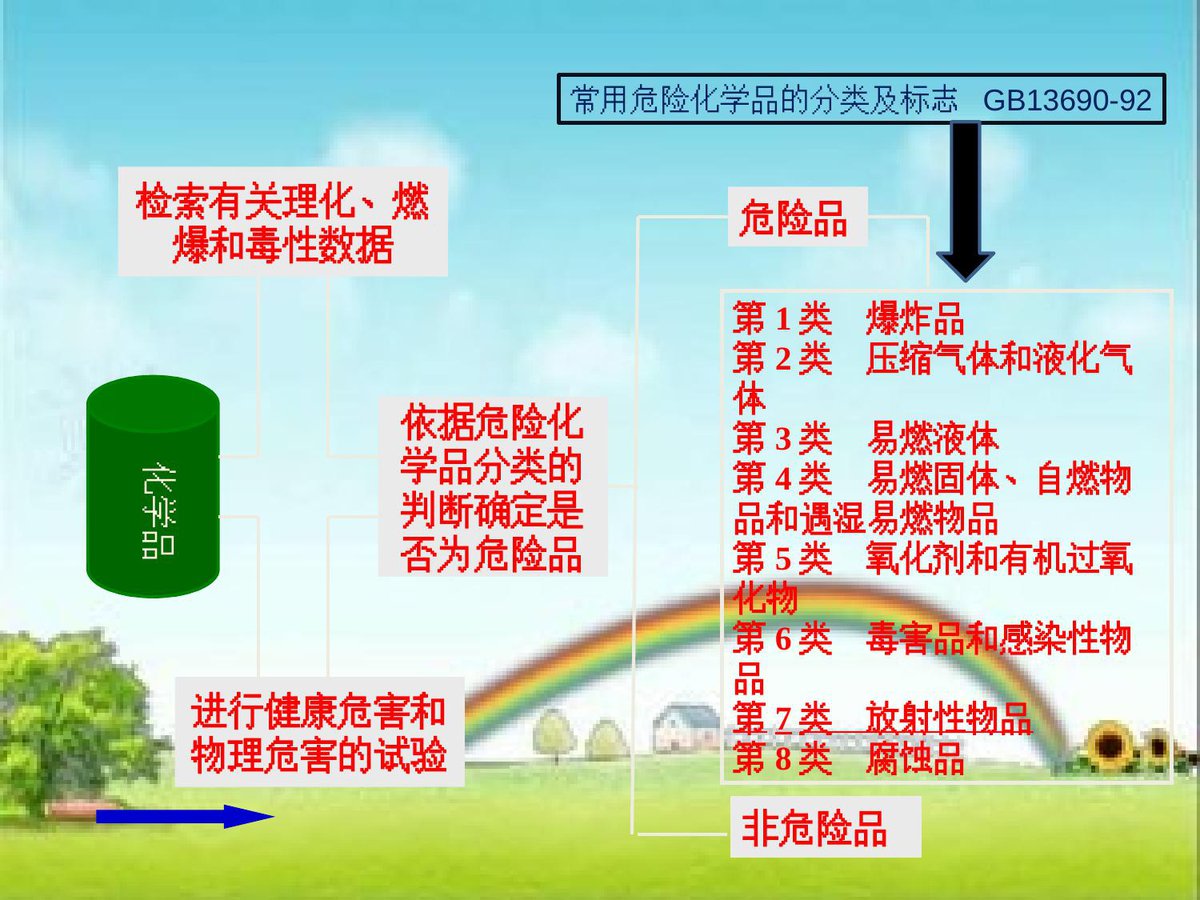 常用危险化学品的分类及标志 GB13690-92

检索有关理化、燃爆和毒性数据

化学品

依据危险化学品分类的判断确定是否为危险品

进行健康危害和物理危害的试验

危险品

第1类 爆炸品
第2类 压缩气体和液化气体
第3类 易燃液体
第4类 易燃固体、自燃物品和遇湿易燃物品
第5类 氧化剂和有机过氧化物
第6类 毒害品和感染性物品
第7类 放射性物品
第8类 腐蚀品

非危险品